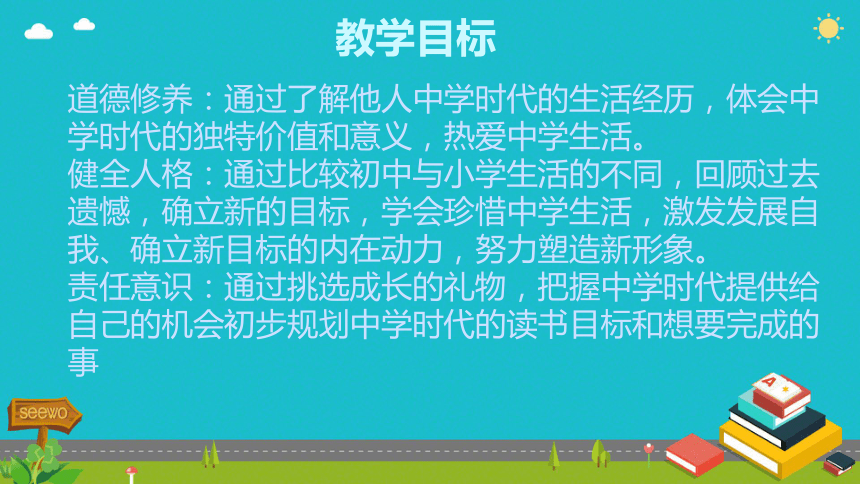 教学目标

道德修养：通过了解他人中学时代的生活经历，体会中学时代的独特价值和意义，热爱中学生活。
健全人格：通过比较初中与小学生活的不同，回顾过去遗憾，确立新的目标，学会珍惜中学生活，激发发展自我、确立新目标的内在动力，努力塑造新形象。
责任意识：通过挑选成长的礼物，把握中学时代提供给自己的机会初步规划中学时代的读书目标和想要完成的事

seewo

A